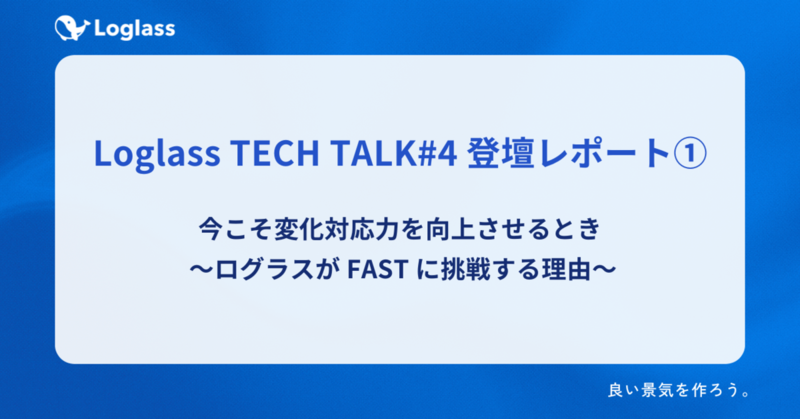 Loglass

Loglass TECH TALK#4 登壇レポート①

今こそ変化対応力を向上させるとき
〜ログラスが FAST に挑戦する理由〜

良い景気を作ろう。